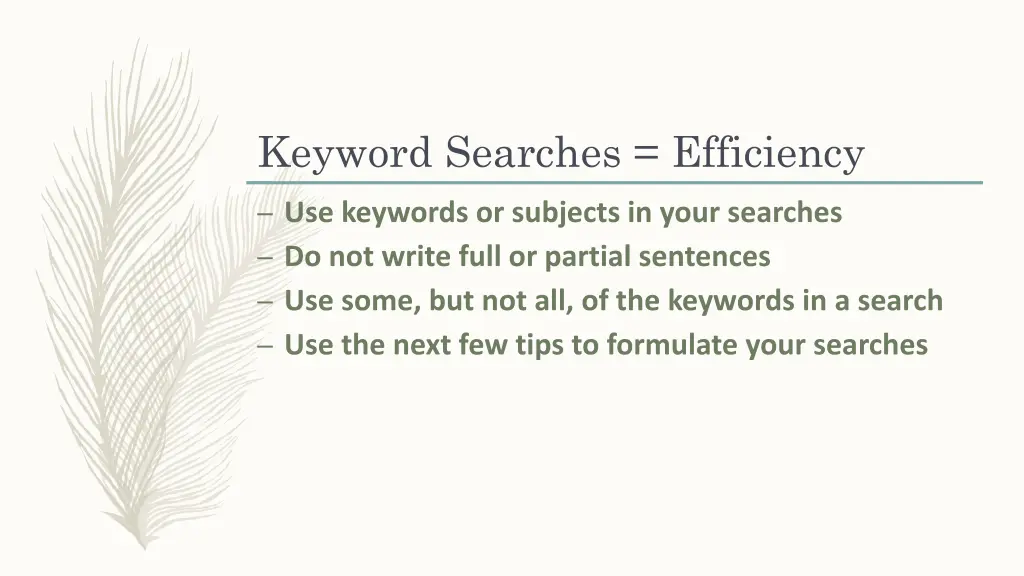 Keyword Searches = Efficiency

– Use keywords or subjects in your searches
– Do not write full or partial sentences
– Use some, but not all, of the keywords in a search
– Use the next few tips to formulate your searches